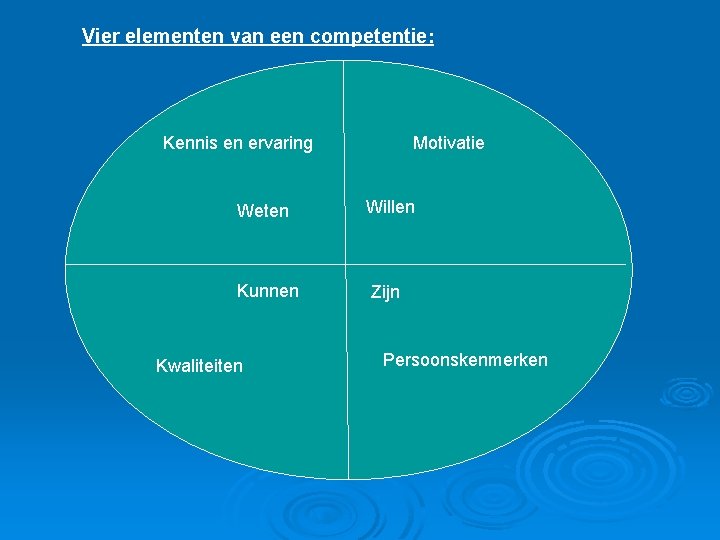 Vier elementen van een competentie:

Kennis en ervaring

Weten

Motivatie

Willen

Kunnen

Kwaliteiten

Zijn

Persoonskenmerken